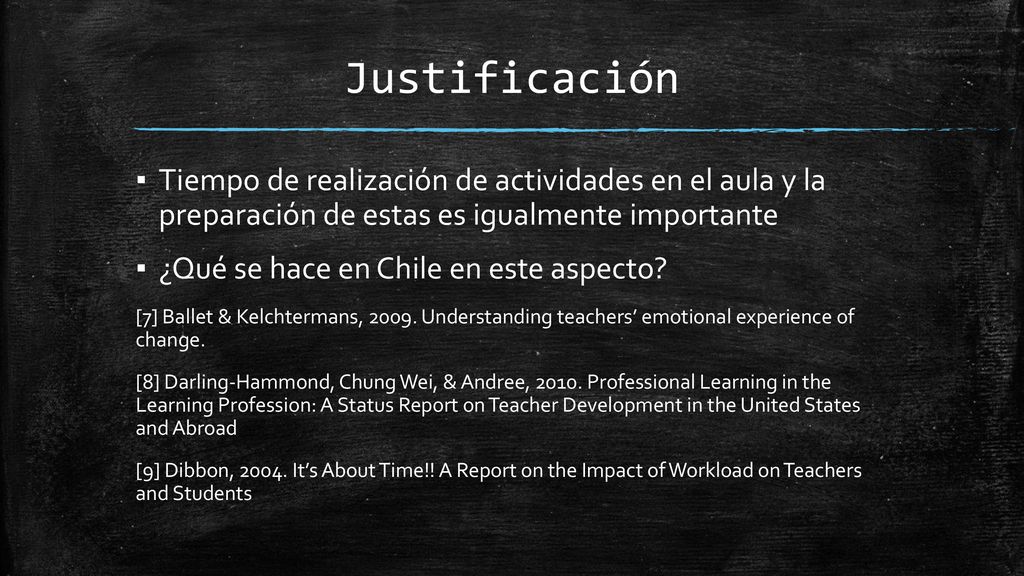 Justificación

▪ Tiempo de realización de actividades en el aula y la preparación de estas es igualmente importante

▪ ¿Qué se hace en Chile en este aspecto?

[7] Ballet & Kelchtermans, 2009. Understanding teachers' emotional experience of change.

[8] Darling-Hammond, Chung Wei, & Andree, 2010. Professional Learning in the Learning Profession: A Status Report on Teacher Development in the United States and Abroad

[9] Dibbon, 2004. It's About Time!! A Report on the Impact of Workload on Teachers and Students